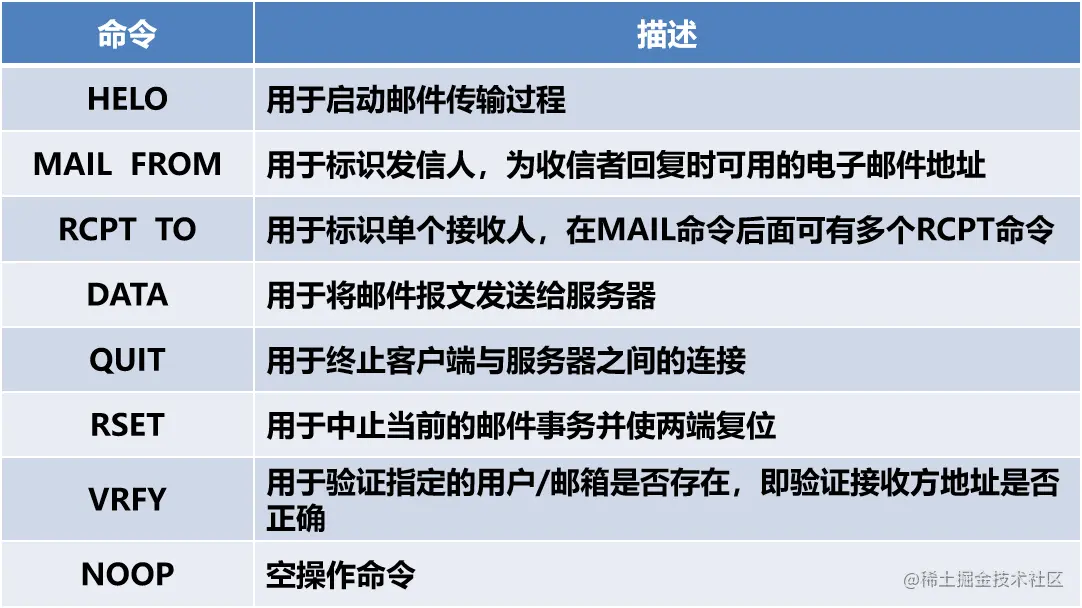 | 命令 | 描述 |
|---|---|
| HELO | 用于启动邮件传输过程 |
| MAIL FROM | 用于标识发信人，为收信者回复时可用的电子邮件地址 |
| RCPT TO | 用于标识单个接收人，在MAIL命令后面可有多个RCPT命令 |
| DATA | 用于将邮件报文发送给服务器 |
| QUIT | 用于终止客户端与服务器之间的连接 |
| RSET | 用于中止当前的邮件事务并使两端复位 |
| VRFY | 用于验证指定的用户/邮箱是否存在，即验证接收方地址是否正确 |
| NOOP | 空操作命令 |

@稀土掘金技术社区